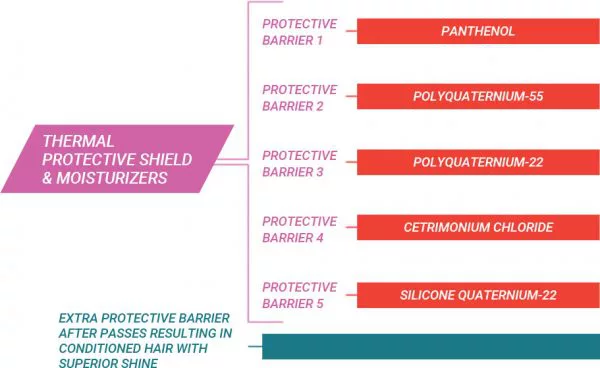 THERMAL PROTECTIVE SHIELD & MOISTURIZERS

PROTECTIVE BARRIER 1

PANTHENOL

PROTECTIVE BARRIER 2

POLYQUATERNIUM-55

PROTECTIVE BARRIER 3

POLYQUATERNIUM-22

PROTECTIVE BARRIER 4

CETRIMONIUM CHLORIDE

PROTECTIVE BARRIER 5

SILICONE QUATERNIUM-22

EXTRA PROTECTIVE BARRIER AFTER PASSES RESULTING IN CONDITIONED HAIR WITH SUPERIOR SHINE